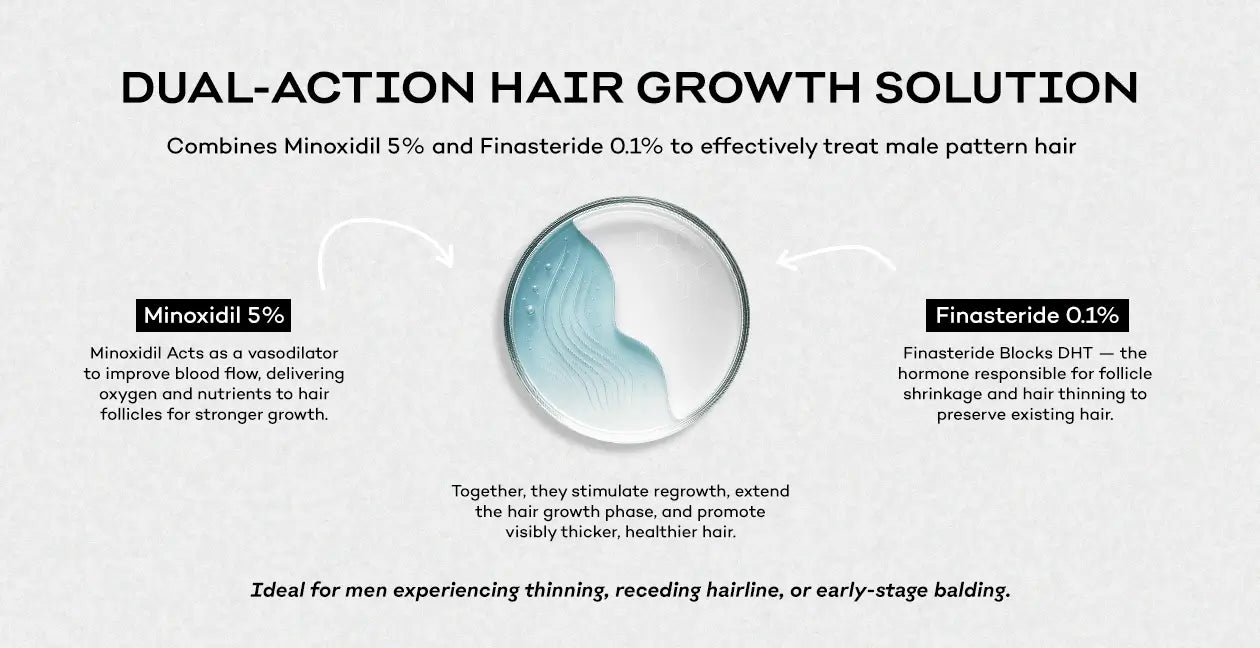 DUAL-ACTION HAIR GROWTH SOLUTION

Combines Minoxidil 5% and Finasteride 0.1% to effectively treat male pattern hair

Minoxidil 5%

Minoxidil Acts as a vasodilator to improve blood flow, delivering oxygen and nutrients to hair follicles for stronger growth.

Finasteride 0.1%

Finasteride Blocks DHT — the hormone responsible for follicle shrinkage and hair thinning to preserve existing hair.

Together, they stimulate regrowth, extend the hair growth phase, and promote visibly thicker, healthier hair.

Ideal for men experiencing thinning, receding hairline, or early-stage balding.